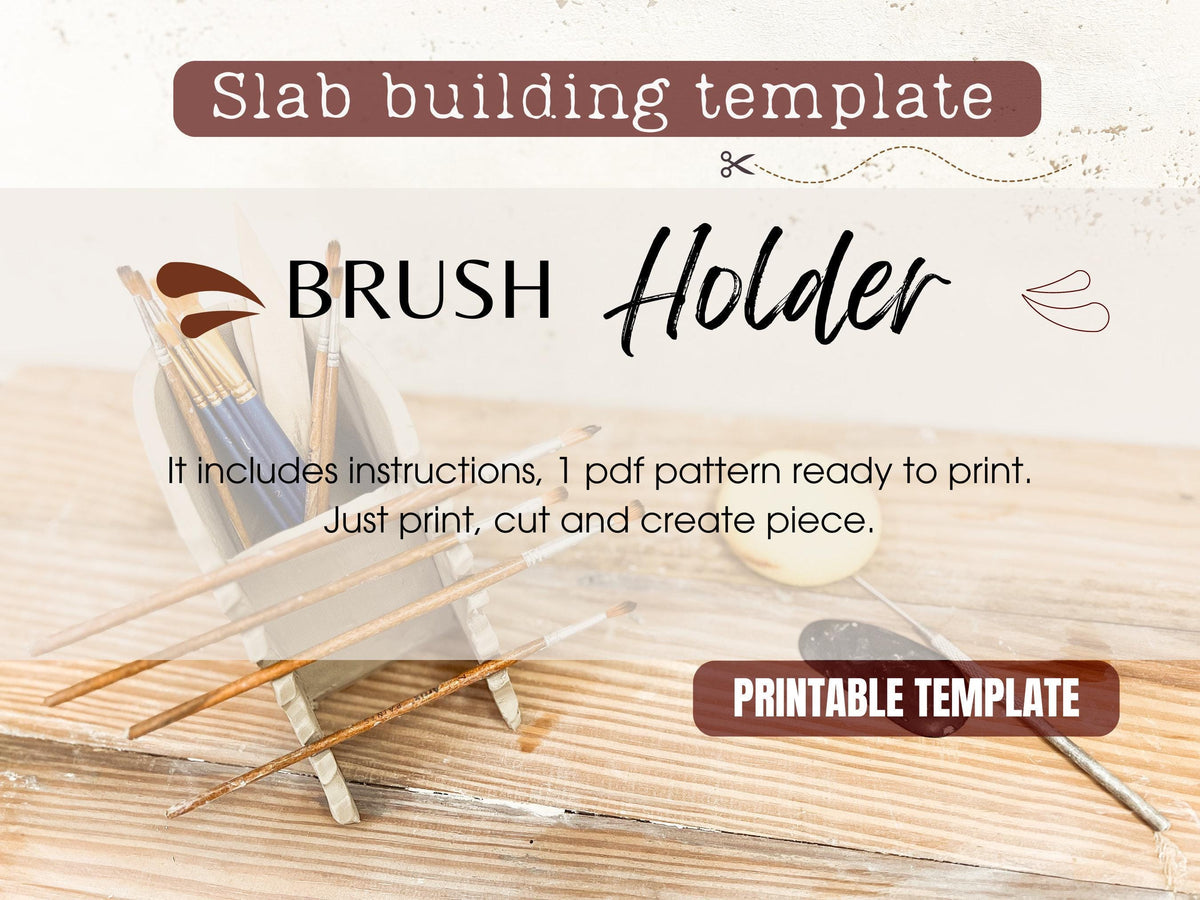 Slab building template

BRUSH Holder

It includes instructions, 1 pdf pattern ready to print. Just print, cut and create piece.

PRINTABLE TEMPLATE